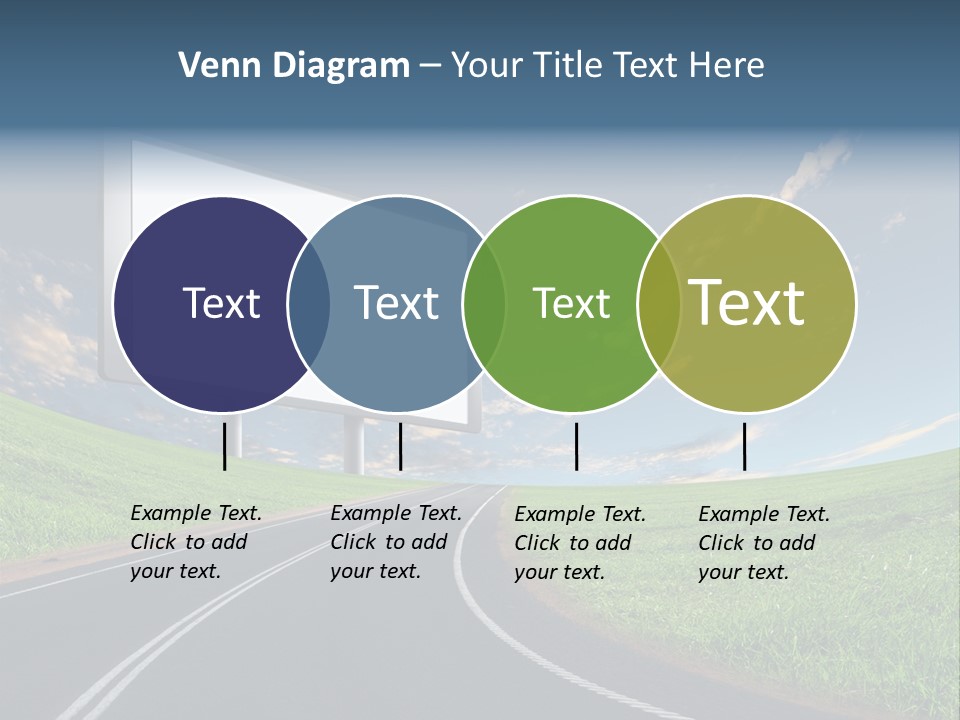 Venn Diagram – Your Title Text Here

Text

Text

Text

Text

Example Text. Click to add your text.

Example Text. Click to add your text.

Example Text. Click to add your text.

Example Text. Click to add your text.